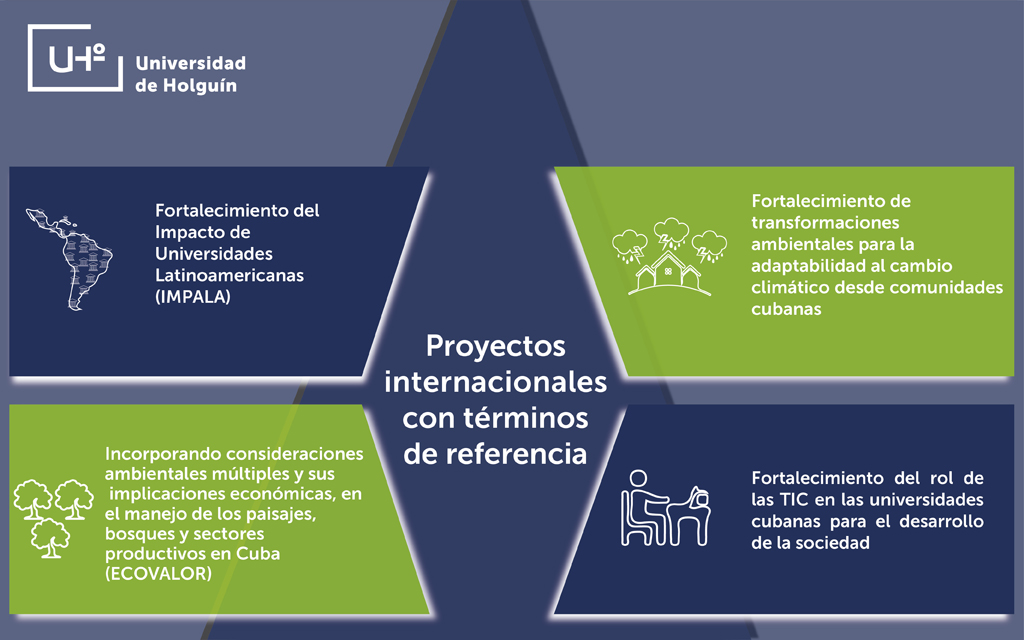 UHº Universidad de Holguín

Fortalecimiento del Impacto de Universidades Latinoamericanas (IMPALA)

Fortalecimiento de transformaciones ambientales para la adaptabilidad al cambio climático desde comunidades cubanas

Proyectos internacionales con términos de referencia

Incorporando consideraciones ambientales múltiples y sus implicaciones económicas, en el manejo de los paisajes, bosques y sectores productivos en Cuba (ECOVALOR)

Fortalecimiento del rol de las TIC en las universidades cubanas para el desarrollo de la sociedad